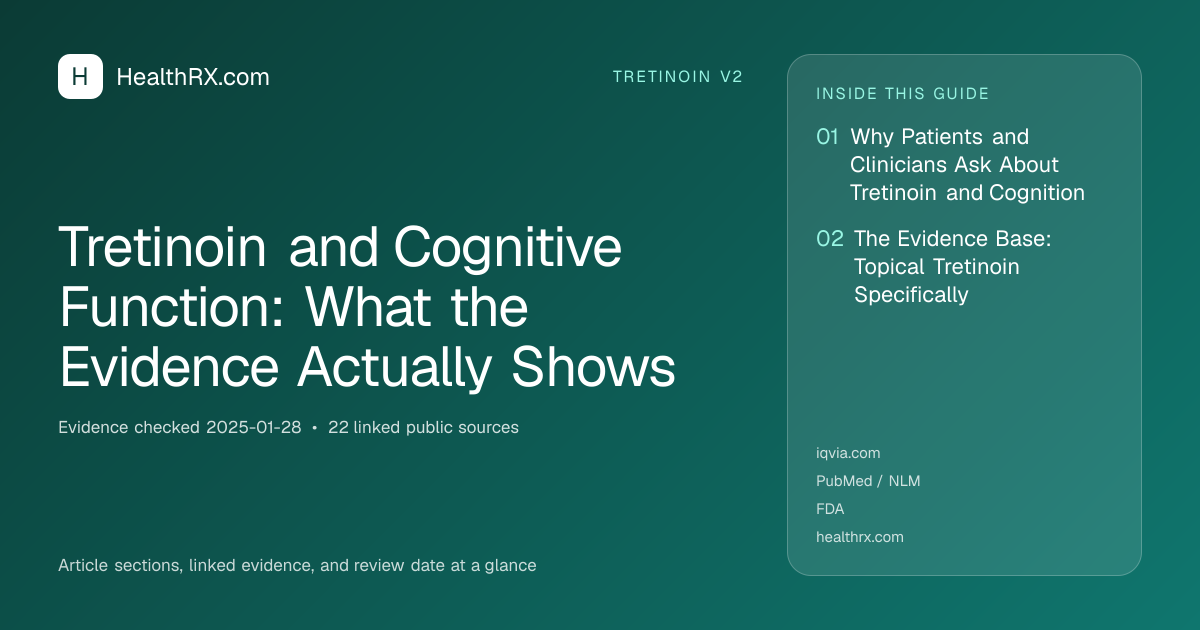 H HealthRX.com

TRETINOIN V2

Tretinoin and Cognitive Function: What the Evidence Actually Shows

Evidence checked 2025-01-28 • 22 linked public sources

Article sections, linked evidence, and review date at a glance

INSIDE THIS GUIDE

01 Why Patients and Clinicians Ask About Tretinoin and Cognition

02 The Evidence Base: Topical Tretinoin Specifically

iqvia.com

PubMed / NLM

FDA

healthrx.com